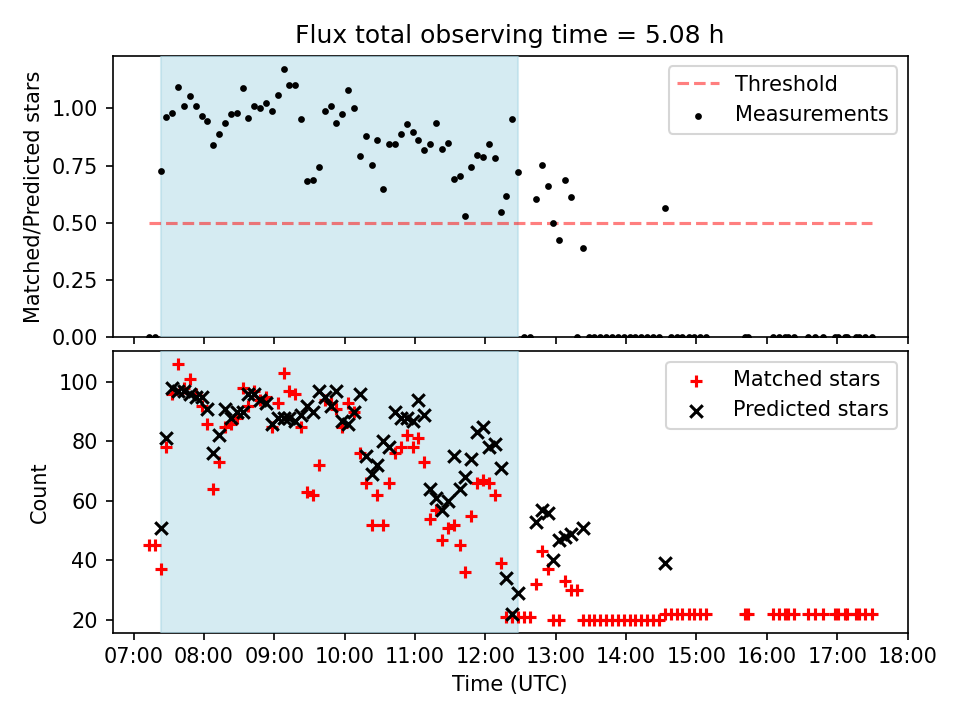 Flux total observing time = 5.08 h

Matched/Predicted stars

1.00
0.75
0.50
0.25
0.00

Threshold
Measurements

Count

100
80
60
40
20

Matched stars
Predicted stars

07:00 08:00 09:00 10:00 11:00 12:00 13:00 14:00 15:00 16:00 17:00 18:00

Time (UTC)